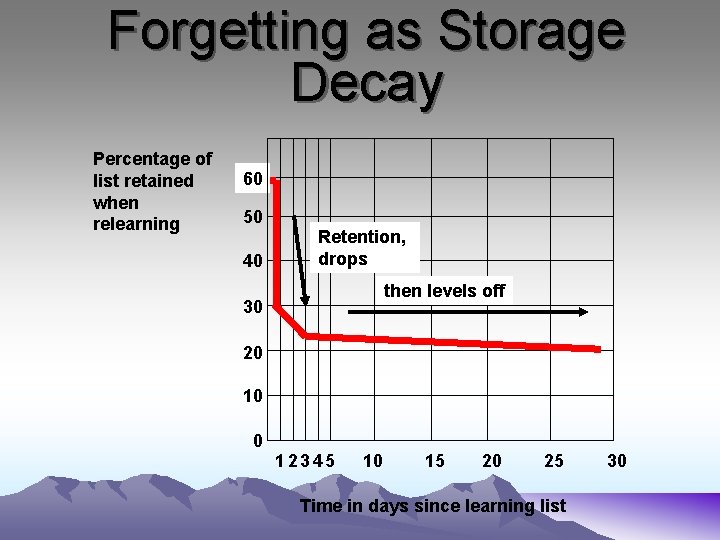 Forgetting as Storage Decay

Percentage of list retained when relearning

60
50
40
30
20
10
0

Retention, drops

then levels off

1 2 3 4 5 10 15 20 25 30

Time in days since learning list